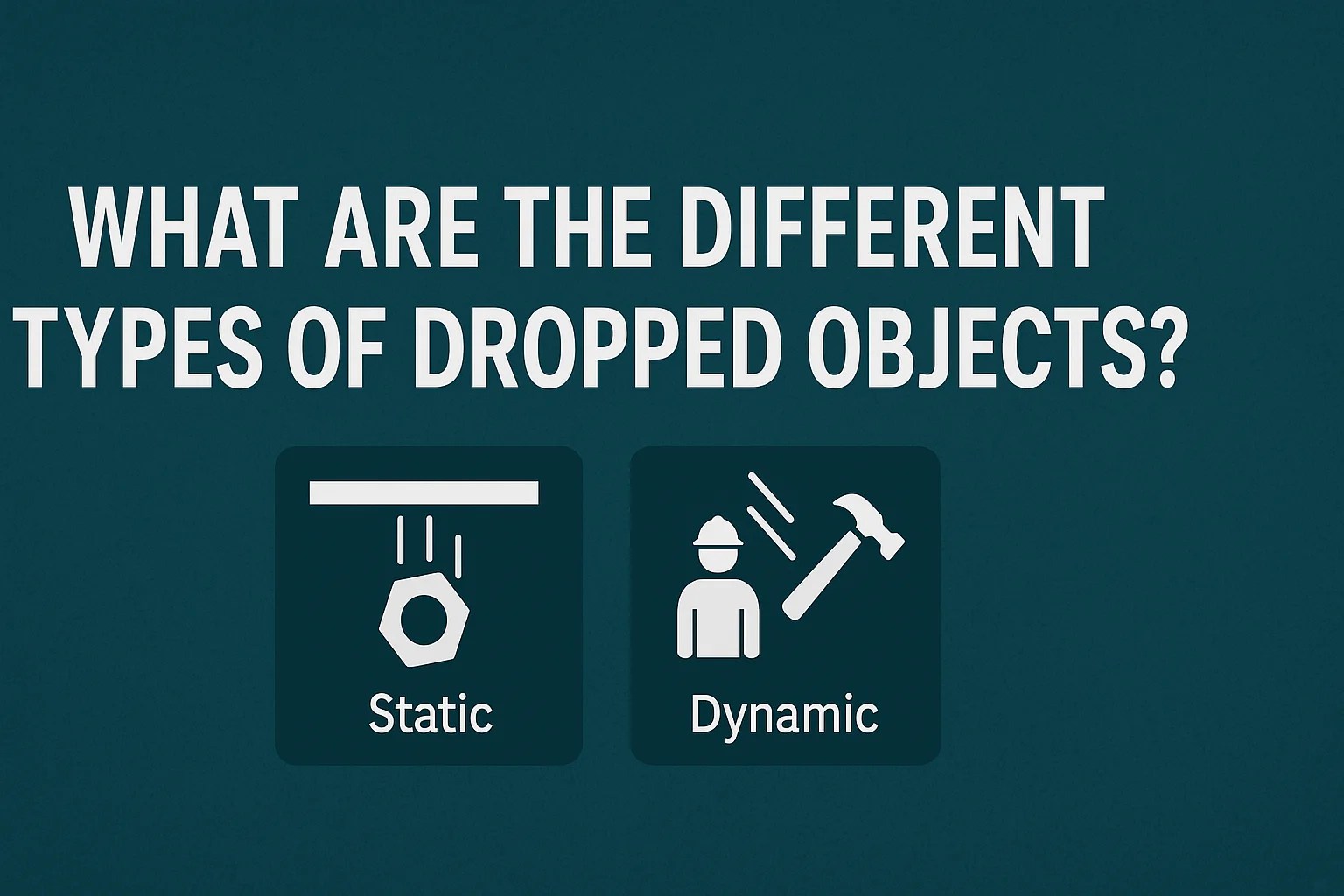 WHAT ARE THE DIFFERENT TYPES OF DROPPED OBJECTS?

Static

Dynamic